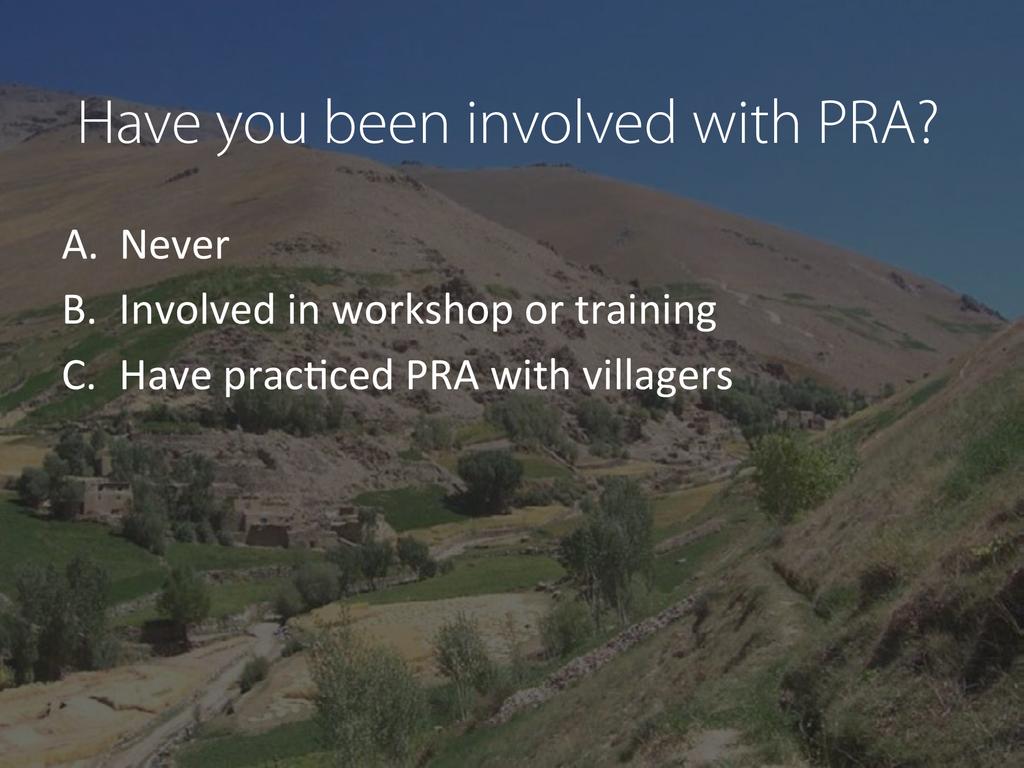 Have you been involved with PRA?

A. Never
B. Involved in workshop or training
C. Have practiced PRA with villagers